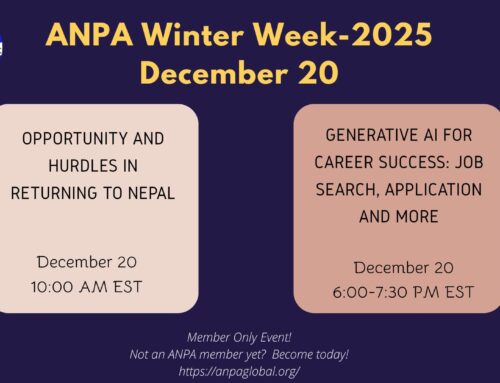 ANPA Winter Week-2025
December 20

OPPORTUNITY AND HURDLES IN RETURNING TO NEPAL

December 20
10:00 AM EST

GENERATIVE AI FOR CAREER SUCCESS: JOB SEARCH, APPLICATION AND MORE

December 20
6:00-7:30 PM EST

Member Only Event!
Not an ANPA member yet? Become today!
https://anpaglobal.org/